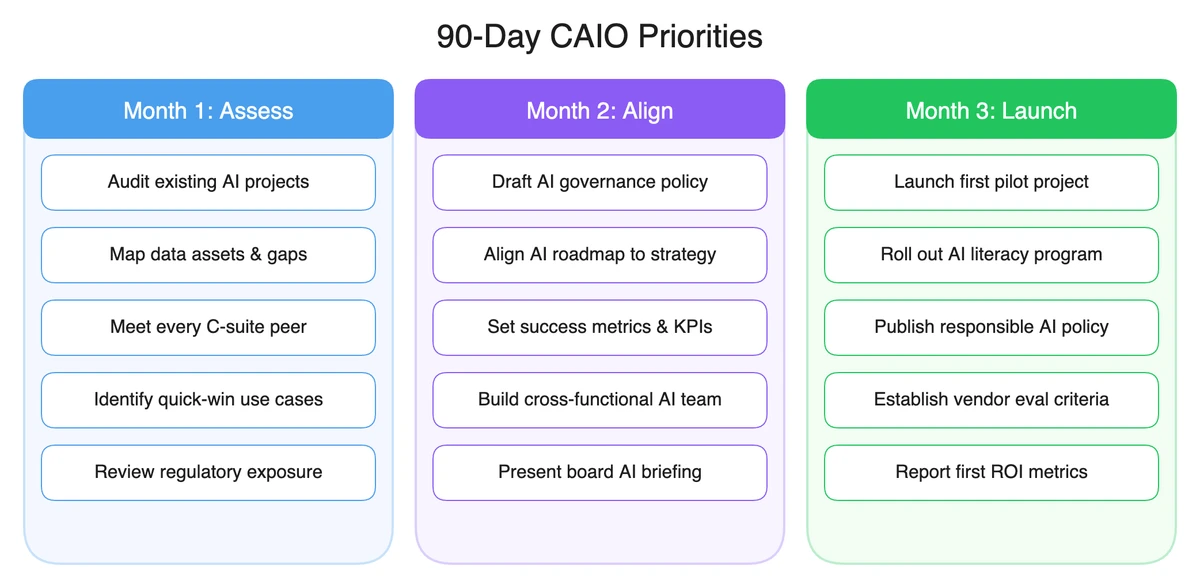 90-Day CAIO Priorities

Month 1: Assess

Audit existing AI projects

Map data assets & gaps

Meet every C-suite peer

Identify quick-win use cases

Review regulatory exposure

Month 2: Align

Draft AI governance policy

Align AI roadmap to strategy

Set success metrics & KPIs

Build cross-functional AI team

Present board AI briefing

Month 3: Launch

Launch first pilot project

Roll out AI literacy program

Publish responsible AI policy

Establish vendor eval criteria

Report first ROI metrics